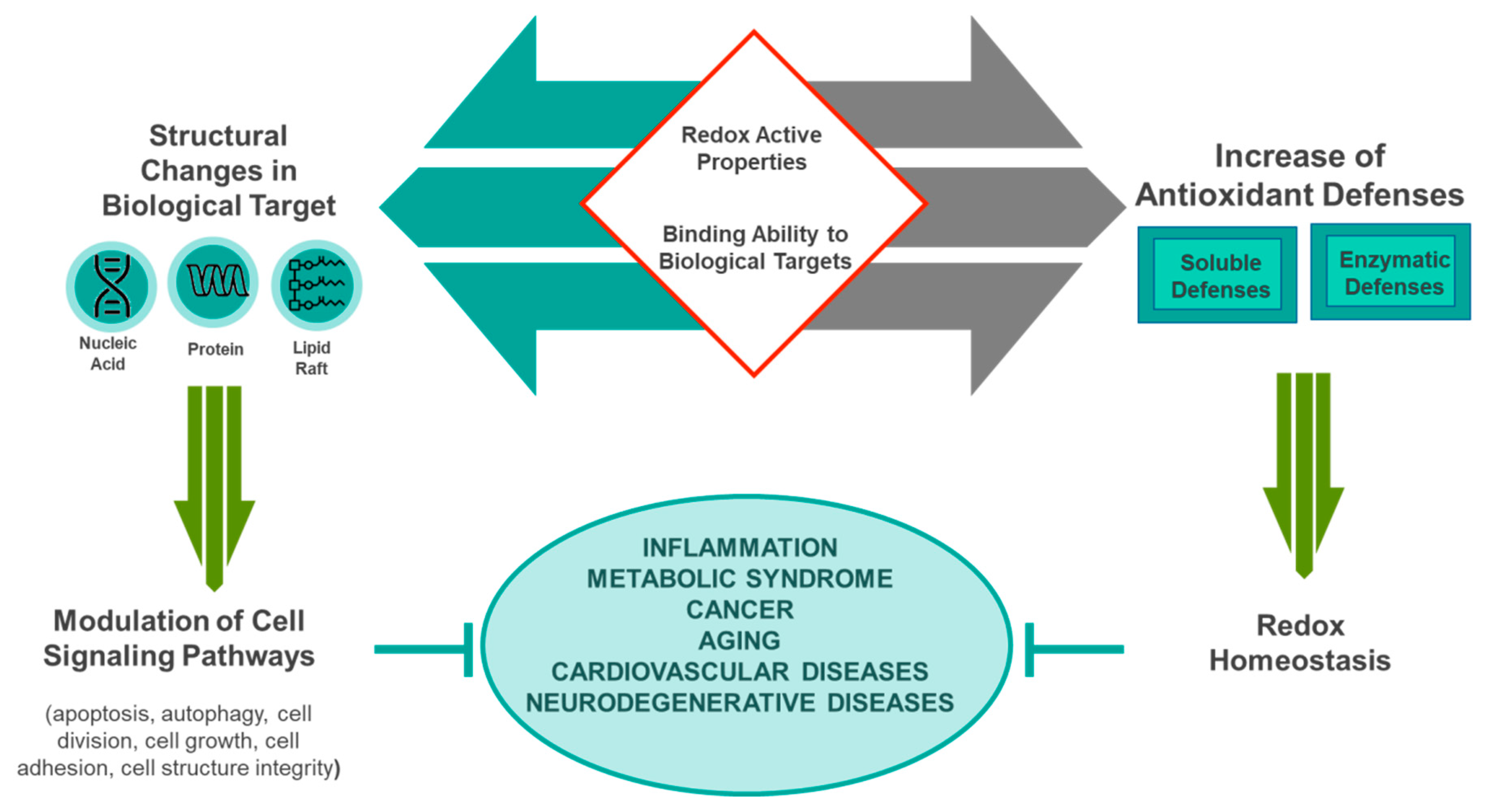 Structural Changes in Biological Target

Nucleic Acid

Protein

Lipid Raft

Redox Active Properties

Binding Ability to Biological Targets

Increase of Antioxidant Defenses

Soluble Defenses

Enzymatic Defenses

Modulation of Cell Signaling Pathways

(apoptosis, autophagy, cell division, cell growth, cell adhesion, cell structure integrity)

INFLAMMATION
METABOLIC SYNDROME
CANCER
AGING
CARDIOVASCULAR DISEASES
NEURODEGENERATIVE DISEASES

Redox Homeostasis